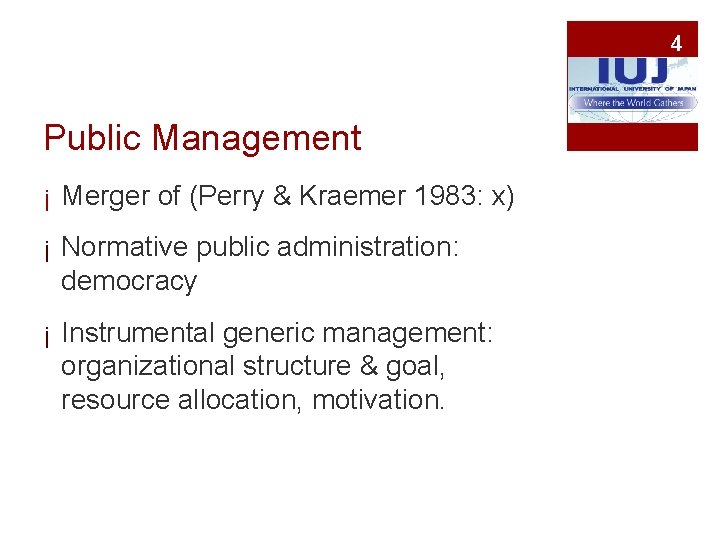 4

IUJ
INTERNATIONAL UNIVERSITY OF JAPAN
Where the World Gathers

Public Management

¡ Merger of (Perry & Kraemer 1983: x)

¡ Normative public administration: democracy

¡ Instrumental generic management: organizational structure & goal, resource allocation, motivation.